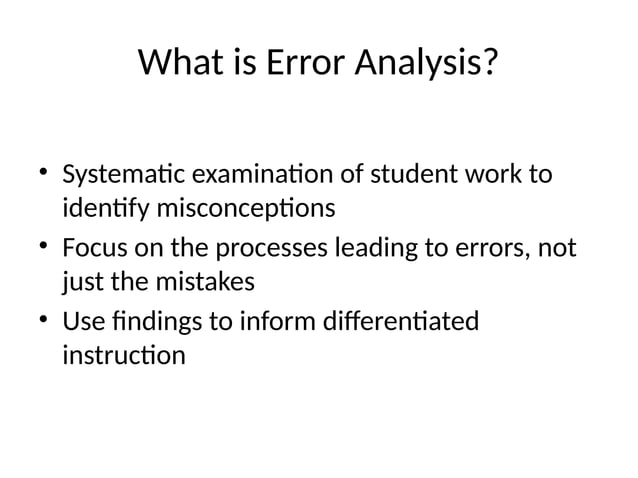 What is Error Analysis?

• Systematic examination of student work to identify misconceptions
• Focus on the processes leading to errors, not just the mistakes
• Use findings to inform differentiated instruction